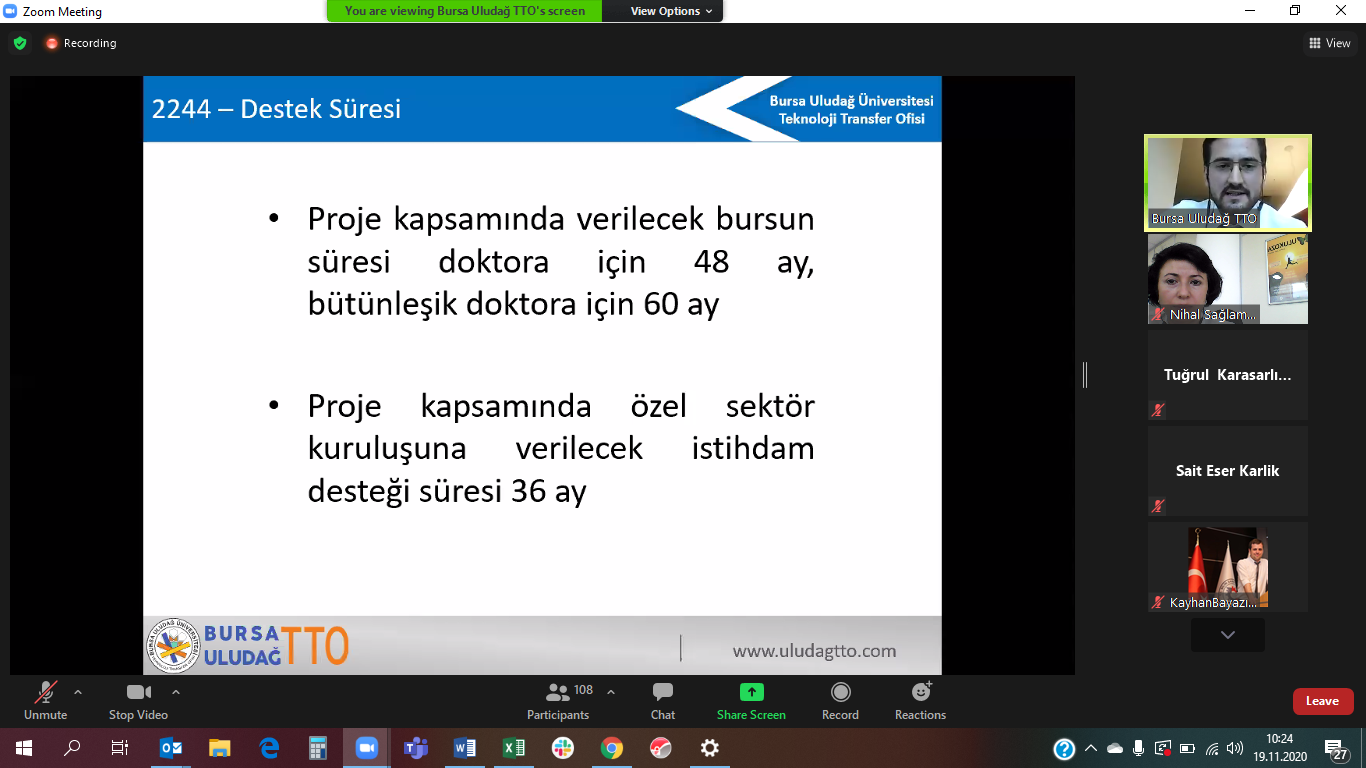 Zoom Meeting

You are viewing Bursa Uludağ TTO's screen

View Options

Recording

View

2244 – Destek Süresi

Bursa Uludağ Üniversitesi
Teknoloji Transfer Ofisi

• Proje kapsamında verilecek bursun süresi doktora için 48 ay, bütünleşik doktora için 60 ay

• Proje kapsamında özel sektör kuruluşuna verilecek istihdam desteği süresi 36 ay

BURSA ULUDAĞ TTO

www.uludagtto.com

Bursa Uludağ TTO

Nihal Sağlam...

Tuğrul Karasarlı...

Sait Eser Karlik

KayhanBayazı...

Unmute

Stop Video

108

Participants

Chat

Share Screen

Record

Reactions

Leave

10:24
19.11.2020

27